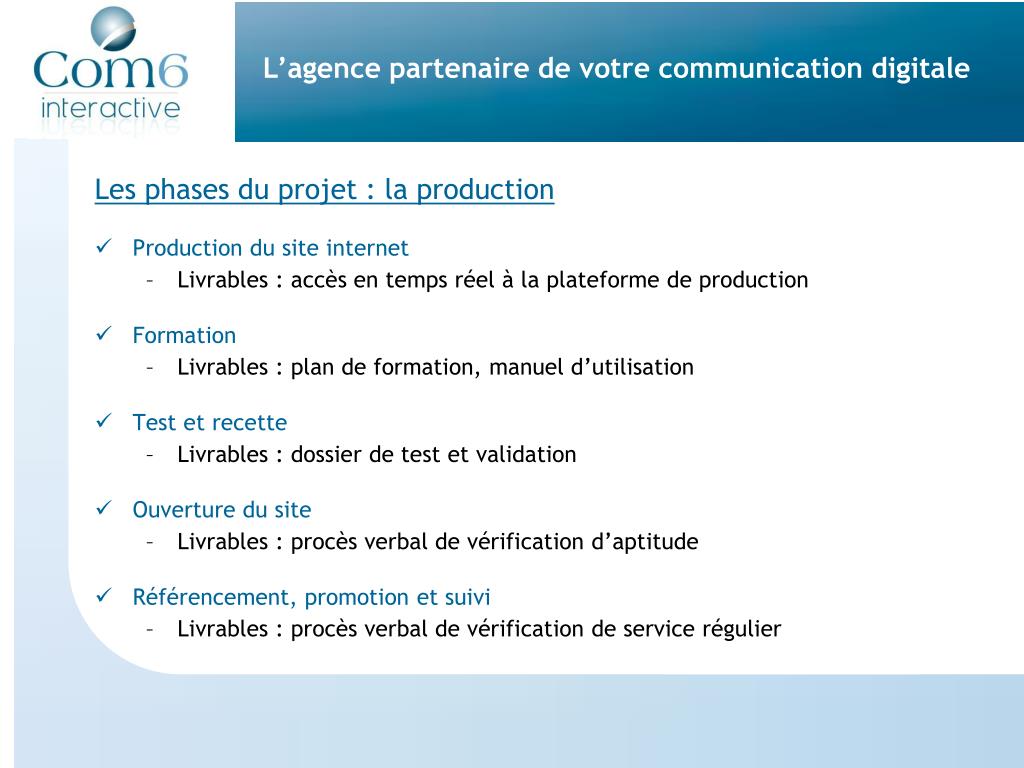 Com6
interactive

L’agence partenaire de votre communication digitale

Les phases du projet : la production

✓ Production du site internet
– Livrables : accès en temps réel à la plateforme de production

✓ Formation
– Livrables : plan de formation, manuel d’utilisation

✓ Test et recette
– Livrables : dossier de test et validation

✓ Ouverture du site
– Livrables : procès verbal de vérification d’aptitude

✓ Référencement, promotion et suivi
– Livrables : procès verbal de vérification de service régulier